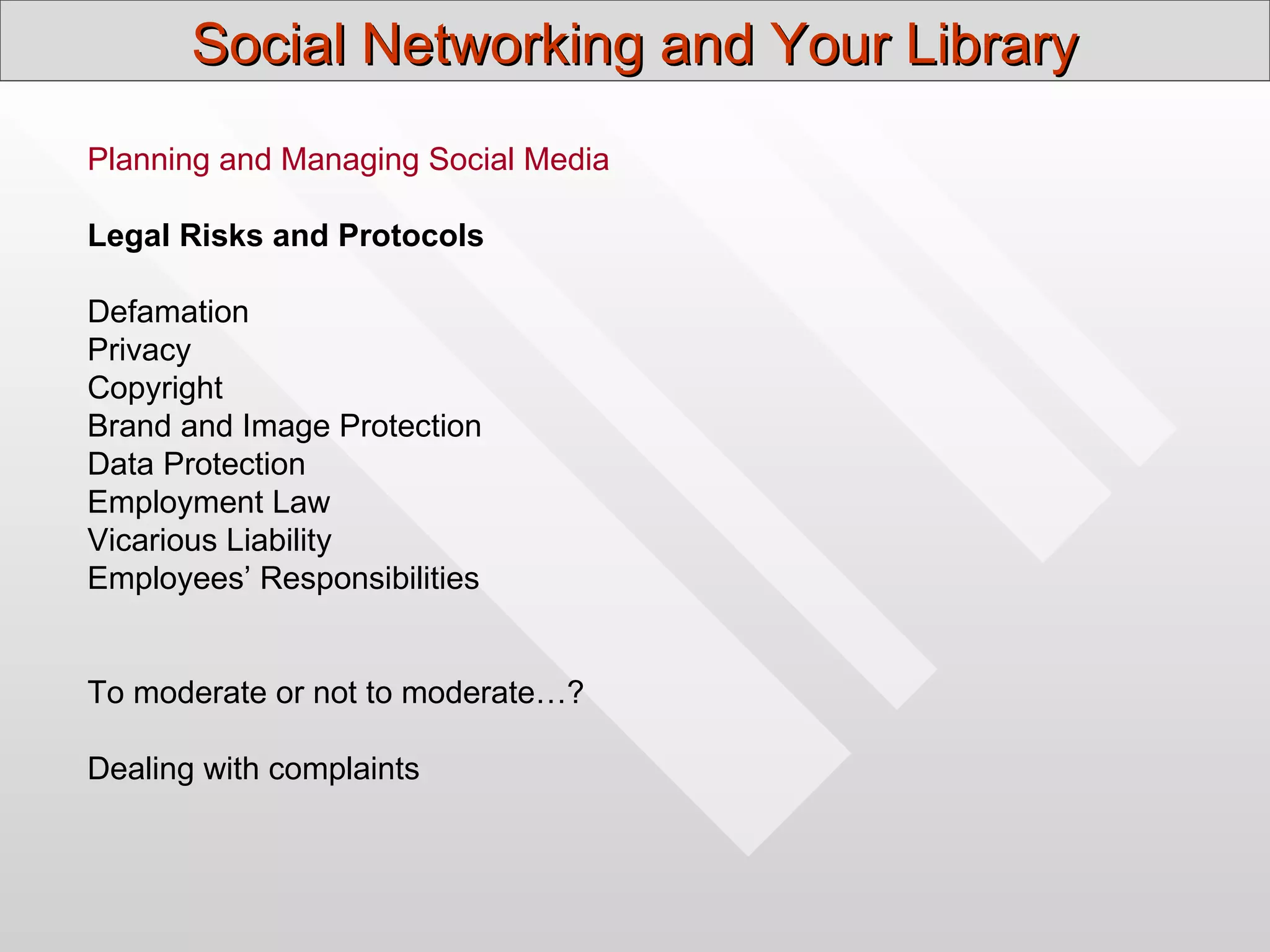 Social Networking and Your Library

Planning and Managing Social Media

Legal Risks and Protocols

Defamation
Privacy
Copyright
Brand and Image Protection
Data Protection
Employment Law
Vicarious Liability
Employees’ Responsibilities

To moderate or not to moderate…?

Dealing with complaints